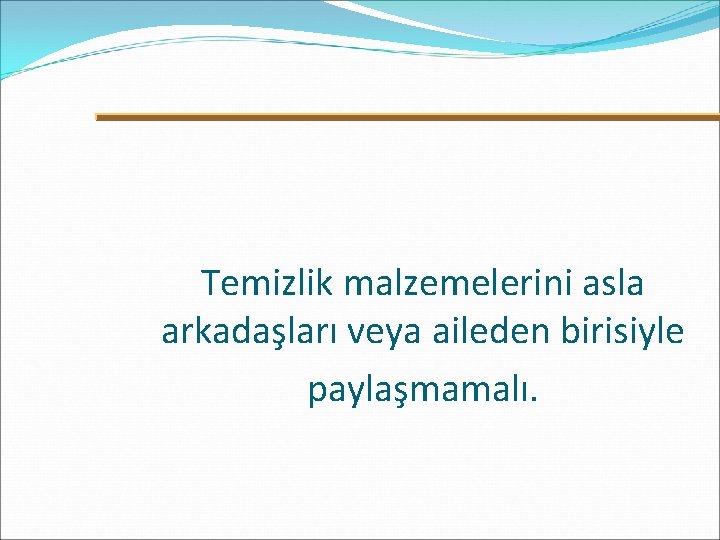 Temizlik malzemelerini asla arkadaşları veya aileden birisiyle paylaşmamalı.